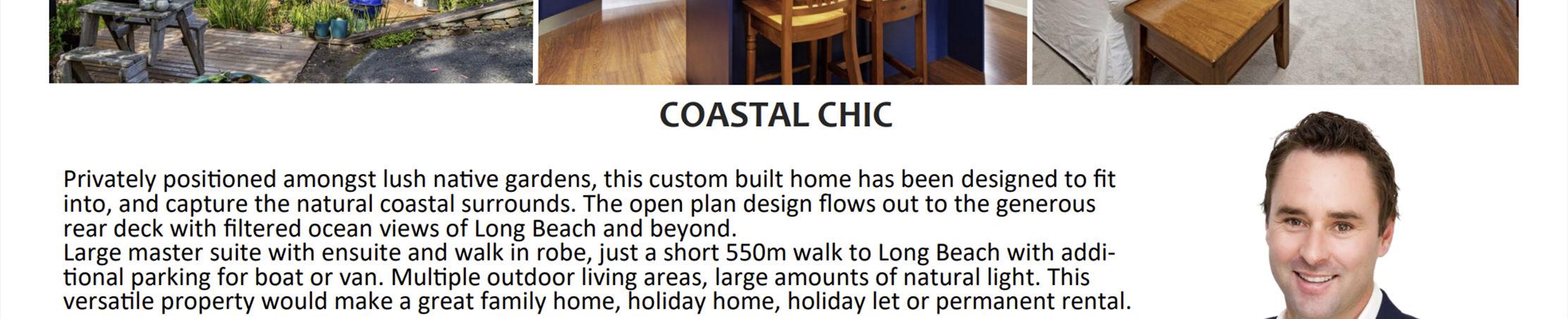 COASTAL CHIC

Privately positioned amongst lush native gardens, this custom built home has been designed to fit into, and capture the natural coastal surrounds. The open plan design flows out to the generous rear deck with filtered ocean views of Long Beach and beyond.
Large master suite with ensuite and walk in robe, just a short 550m walk to Long Beach with additional parking for boat or van. Multiple outdoor living areas, large amounts of natural light. This versatile property would make a great family home, holiday home, holiday let or permanent rental.